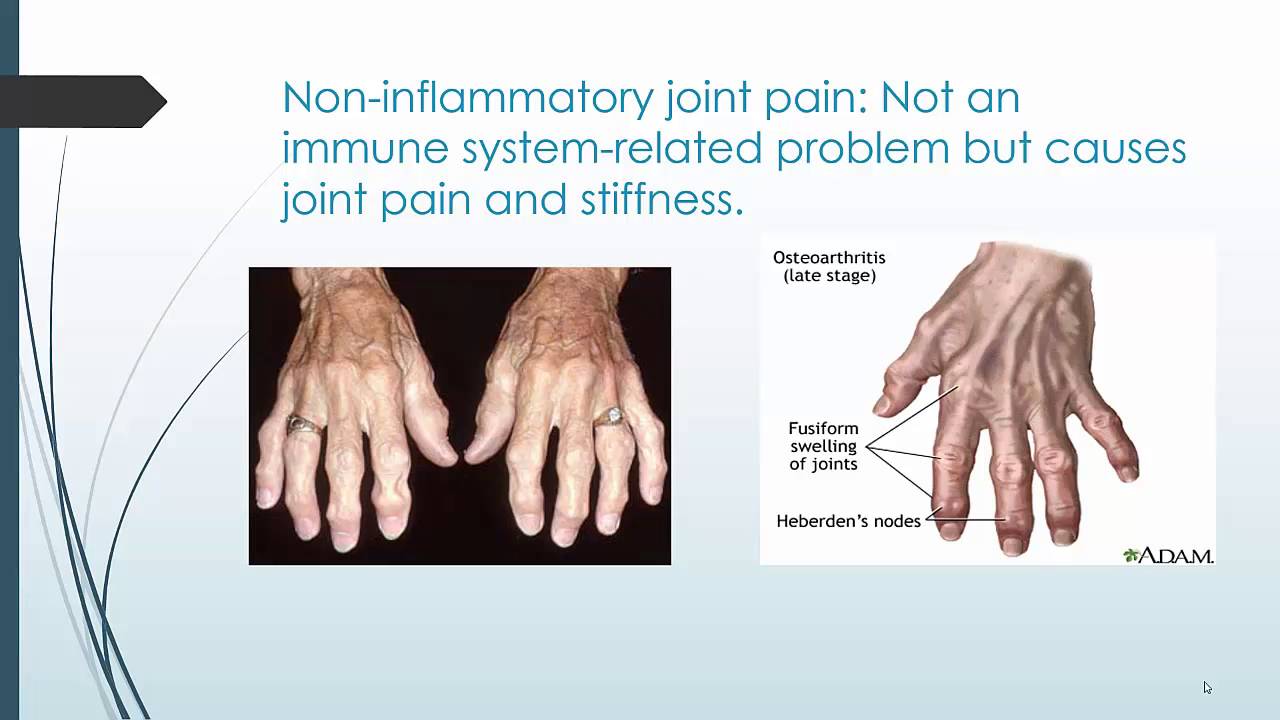 Non-inflammatory joint pain: Not an immune system-related problem but causes joint pain and stiffness.

Osteoarthritis (late stage)

Fusiform swelling of joints

Heberden's nodes

A.D.A.M.